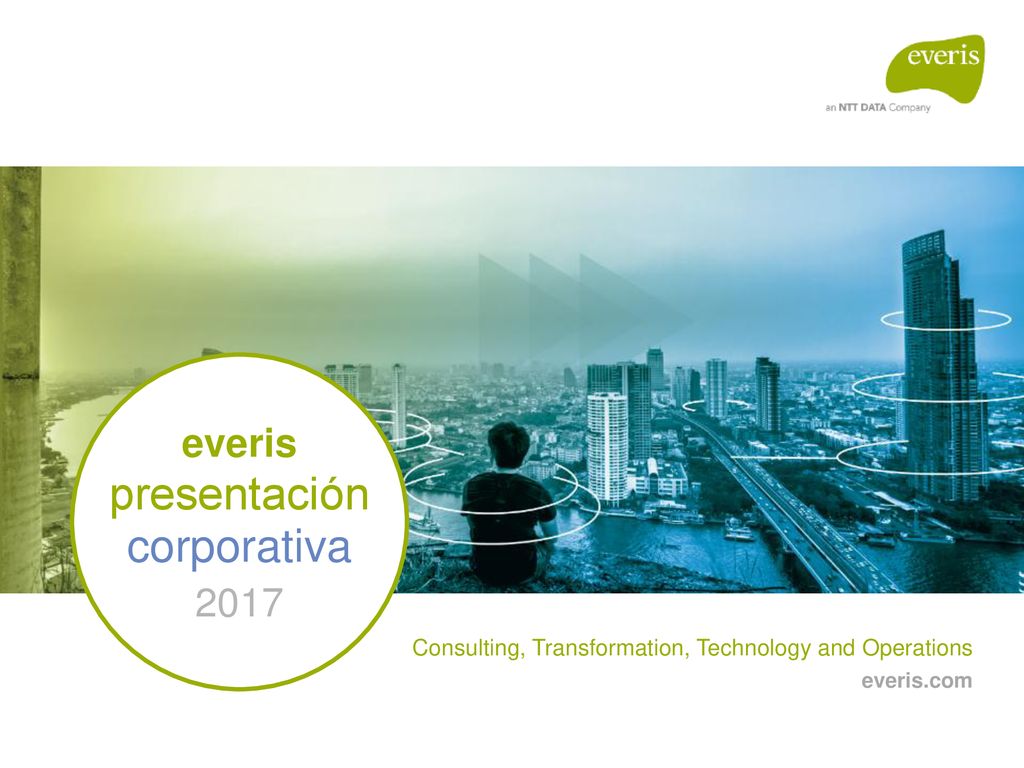 everis
an NTT DATA Company

everis
presentación
corporativa
2017

Consulting, Transformation, Technology and Operations
everis.com